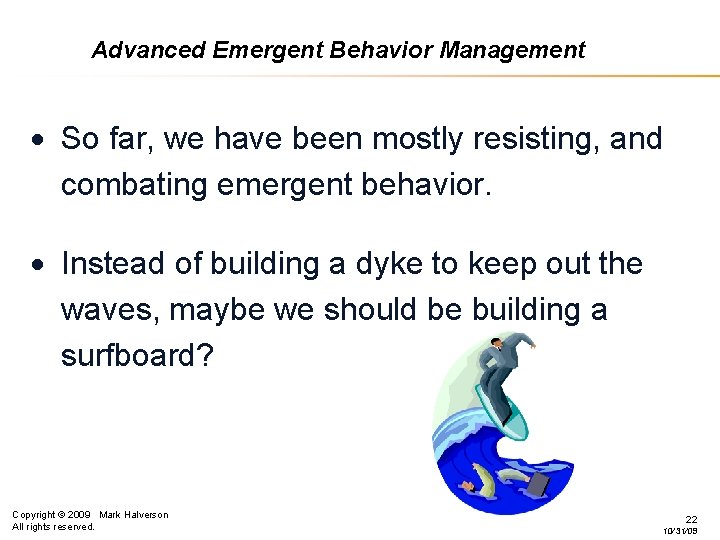 Advanced Emergent Behavior Management

• So far, we have been mostly resisting, and combating emergent behavior.

• Instead of building a dyke to keep out the waves, maybe we should be building a surfboard?

Copyright © 2009 Mark Halverson
All rights reserved.

22
10/31/09